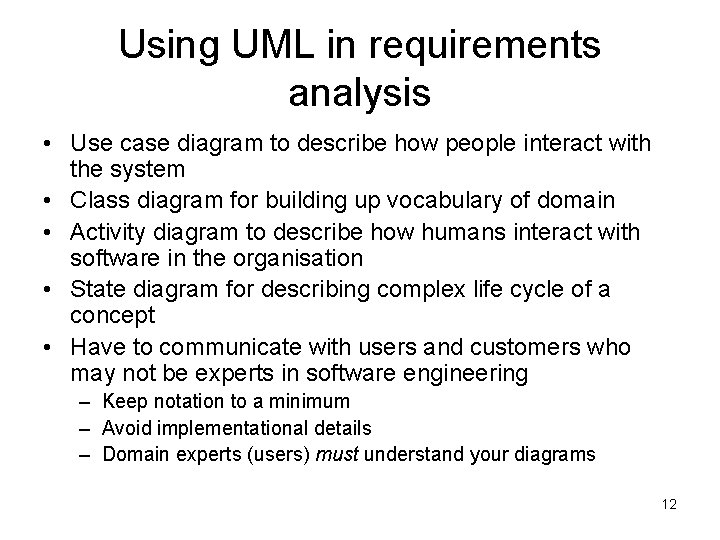 Using UML in requirements analysis

• Use case diagram to describe how people interact with the system
• Class diagram for building up vocabulary of domain
• Activity diagram to describe how humans interact with software in the organisation
• State diagram for describing complex life cycle of a concept
• Have to communicate with users and customers who may not be experts in software engineering
 – Keep notation to a minimum
 – Avoid implementational details
 – Domain experts (users) must understand your diagrams

12